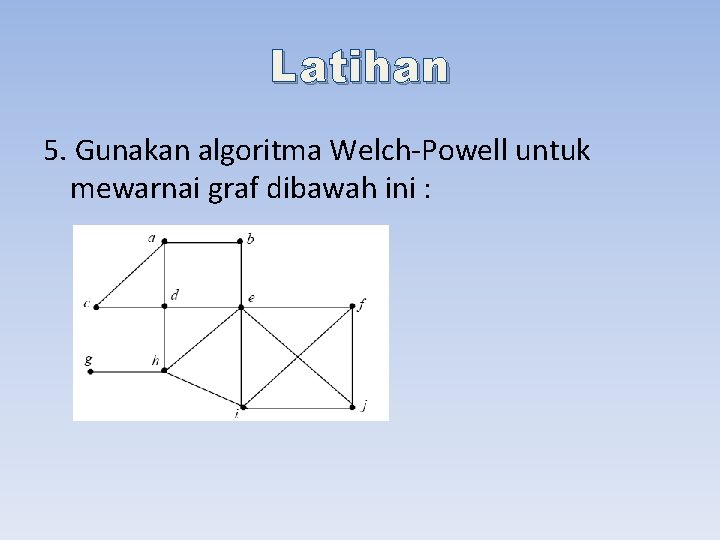 Latihan

5. Gunakan algoritma Welch-Powell untuk mewarnai graf dibawah ini :

a
b
c
d
e
f
g
h
i
j